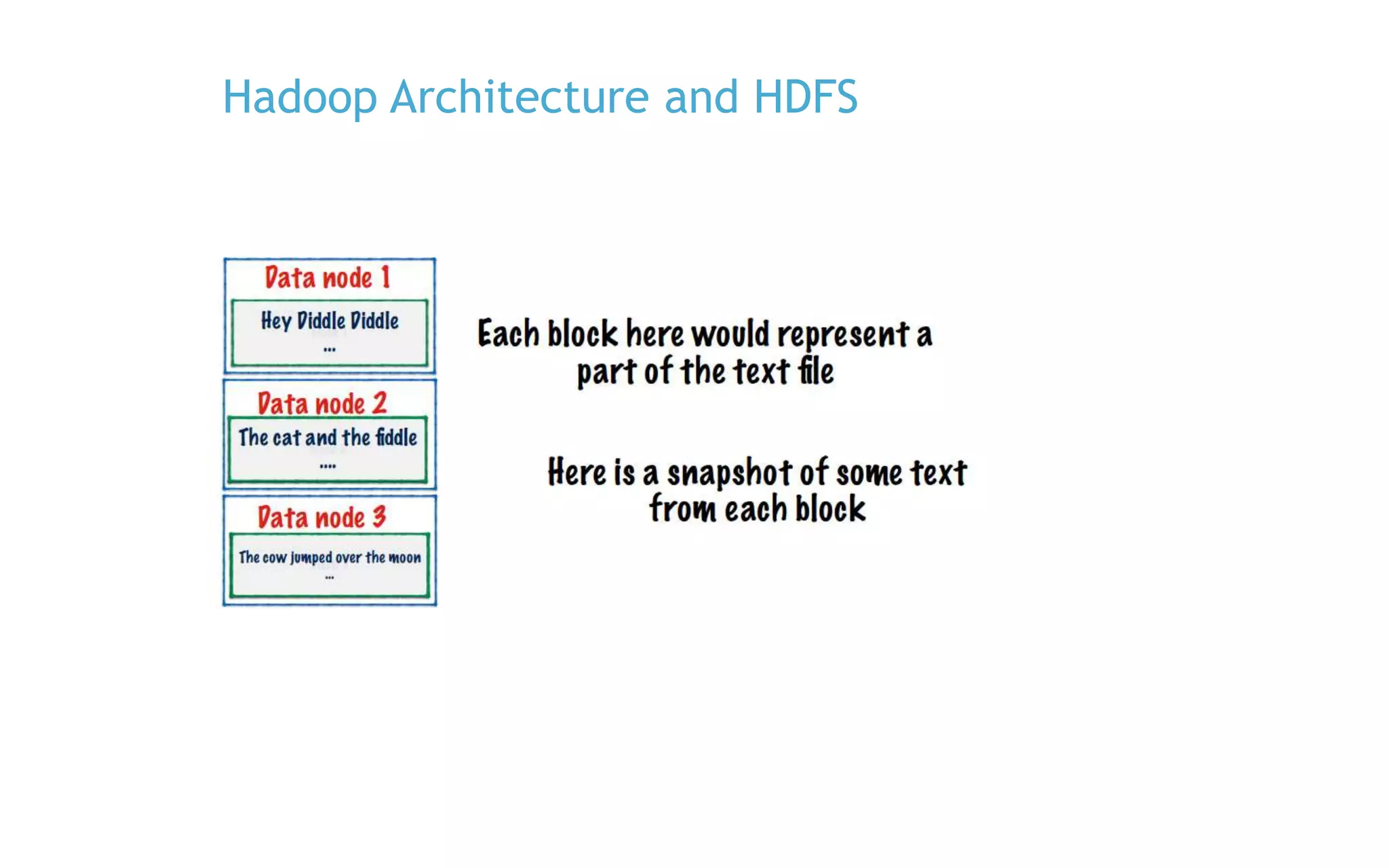 Hadoop Architecture and HDFS

Data node 1

Hey Diddle Diddle
...

Data node 2

The cat and the fiddle
....

Data node 3

The cow jumped over the moon
...

Each block here would represent a part of the text file

Here is a snapshot of some text from each block